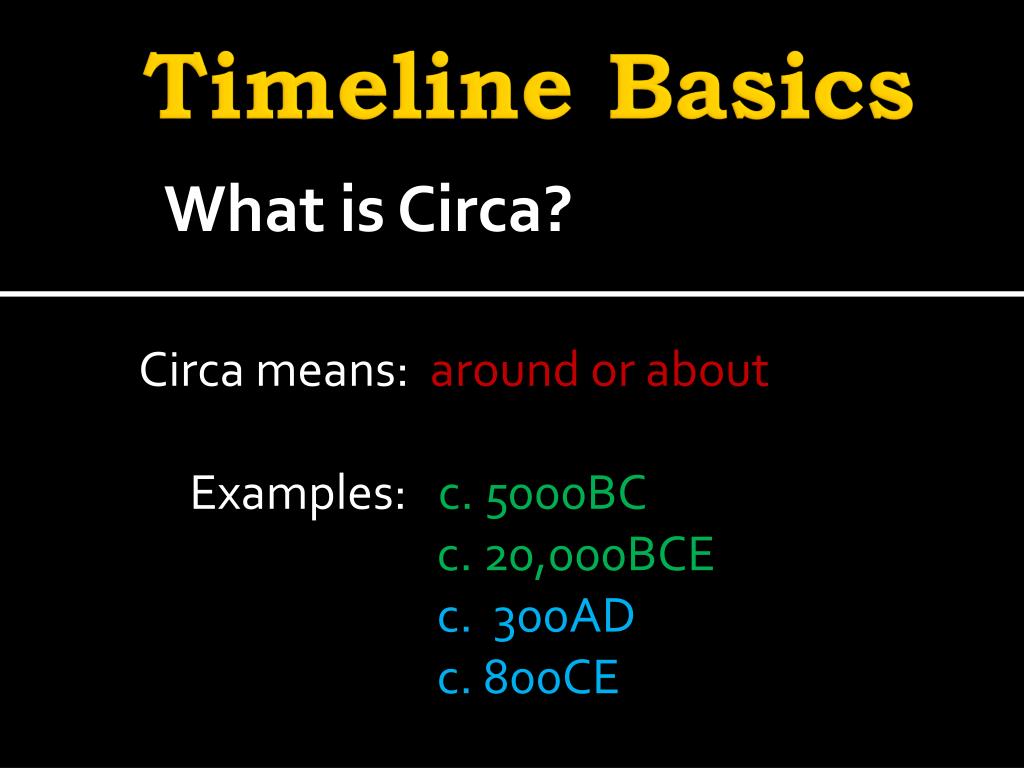 Timeline Basics

What is Circa?

Circa means: around or about

Examples: c. 5000BC
c. 20,000BCE
c. 300AD
c. 800CE